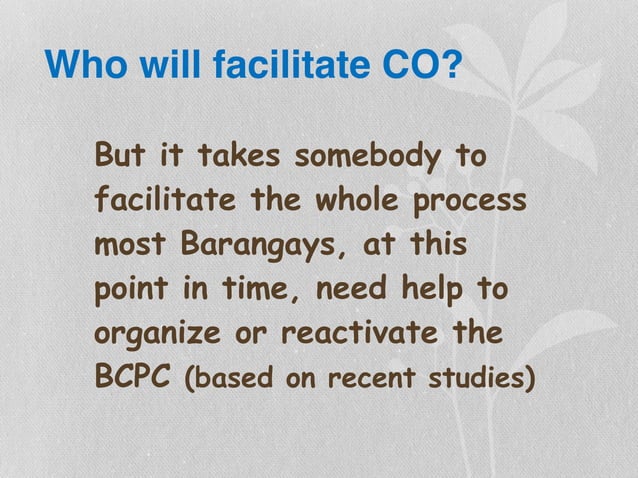 Who will facilitate CO?

But it takes somebody to facilitate the whole process most Barangays, at this point in time, need help to organize or reactivate the BCPC (based on recent studies)